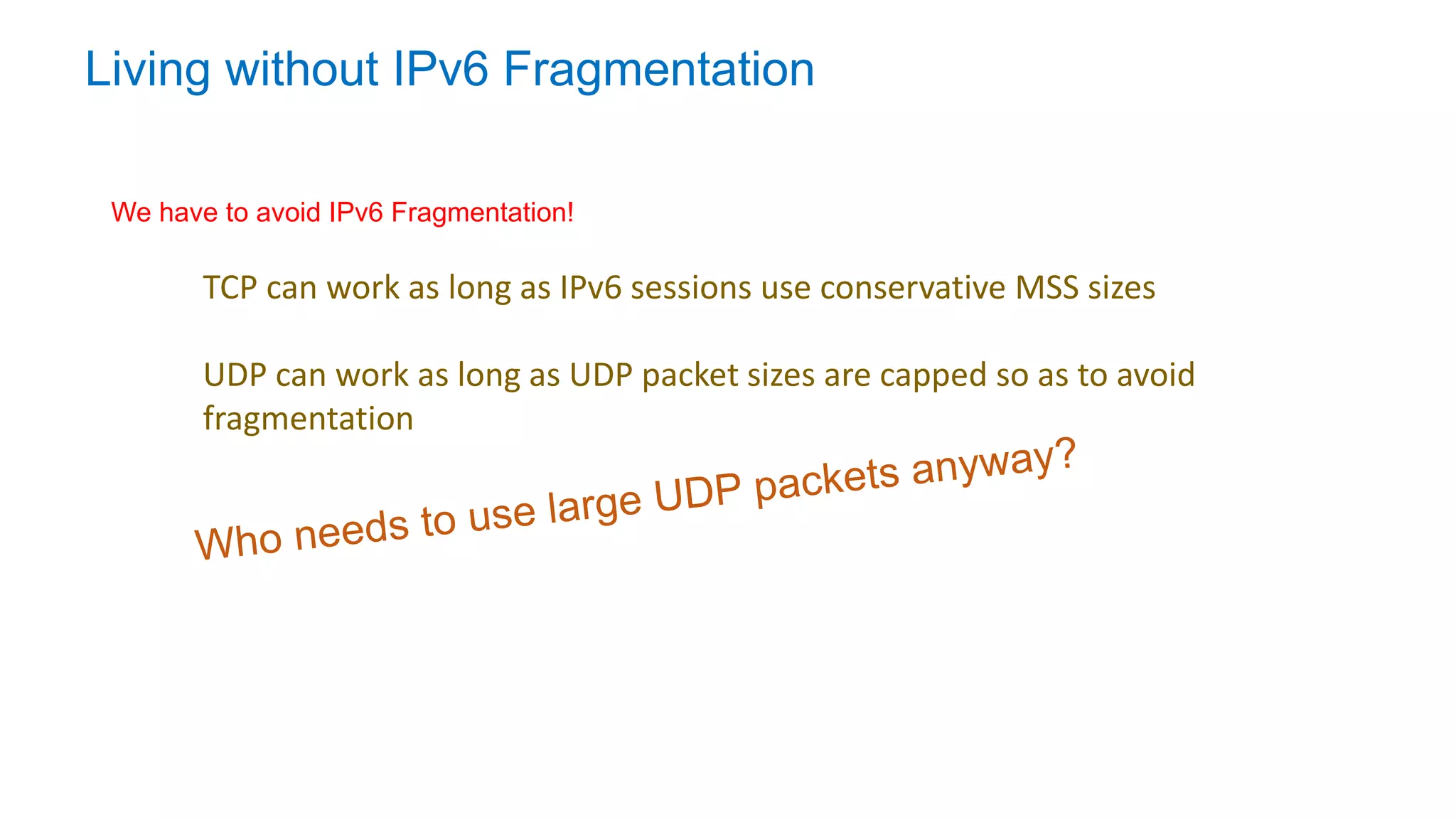 Living without IPv6 Fragmentation

We have to avoid IPv6 Fragmentation!

TCP can work as long as IPv6 sessions use conservative MSS sizes

UDP can work as long as UDP packet sizes are capped so as to avoid fragmentation

Who needs to use large UDP packets anyway?